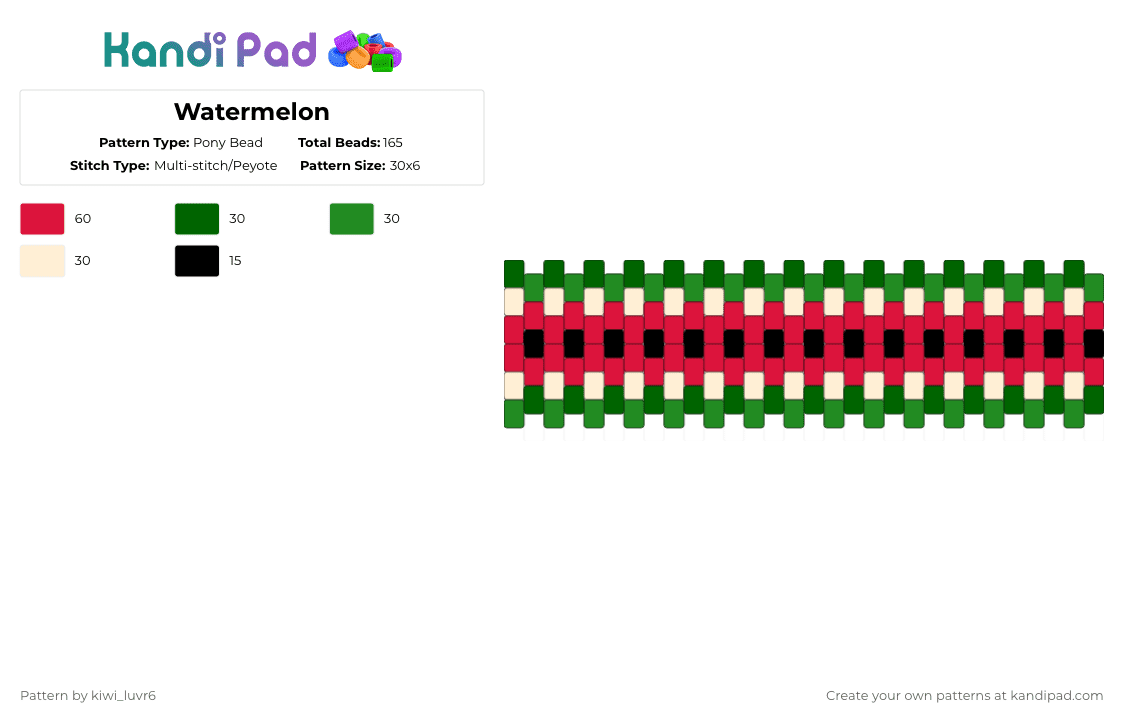 Kandi Pad

Watermelon

Pattern Type: Pony Bead
Total Beads: 165
Stitch Type: Multi-stitch/Peyote
Pattern Size: 30x6

60
30
30
30
15

Pattern by kiwi_luvr6
Create your own patterns at kandipad.com